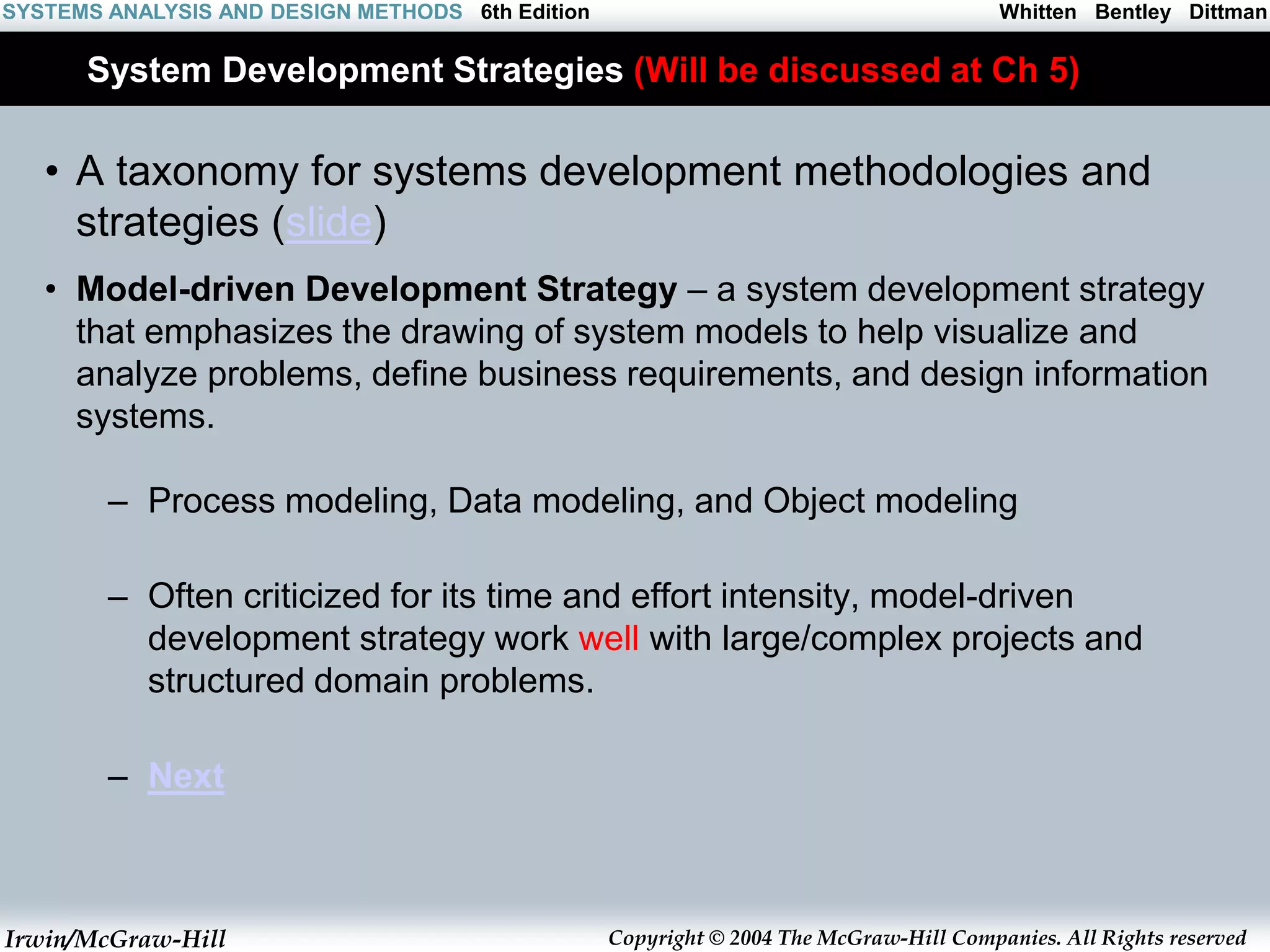 SYSTEMS ANALYSIS AND DESIGN METHODS 6th Edition Whitten Bentley Dittman

System Development Strategies (Will be discussed at Ch 5)

• A taxonomy for systems development methodologies and strategies (slide)

• Model-driven Development Strategy – a system development strategy that emphasizes the drawing of system models to help visualize and analyze problems, define business requirements, and design information systems.

– Process modeling, Data modeling, and Object modeling

– Often criticized for its time and effort intensity, model-driven development strategy work well with large/complex projects and structured domain problems.

– Next

Irwin/McGraw-Hill Copyright © 2004 The McGraw-Hill Companies. All Rights reserved